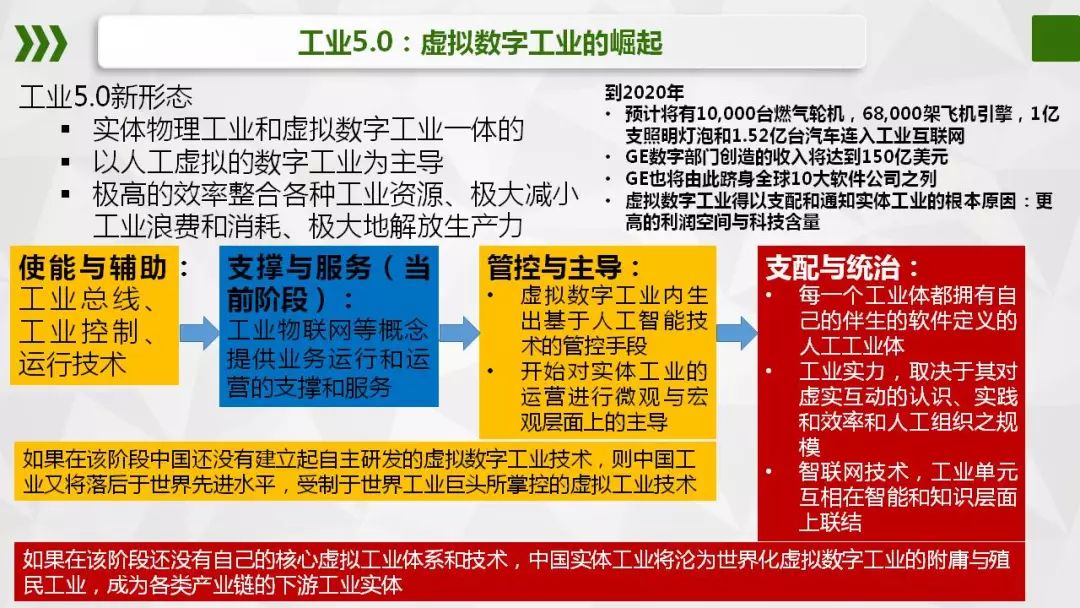 工业5.0：虚拟数字工业的崛起

工业5.0新形态
▪ 实体物理工业和虚拟数字工业一体的
▪ 以人工虚拟的数字工业为主导
▪ 极高的效率整合各种工业资源、极大减小工业浪费和消耗、极大地解放生产力

到2020年
• 预计将有10,000台燃气轮机，68,000架飞机引擎，1亿支照明灯泡和1.52亿台汽车连入工业互联网
• GE数字部门创造的收入将达到150亿美元
• GE也将由此跻身全球10大软件公司之列
• 虚拟数字工业得以支配和通知实体工业的根本原因：更高的利润空间与科技含量

使能与辅助：
工业总线、工业控制、运行技术

支撑与服务（当前阶段）：
工业物联网等概念提供业务运行和运营的支撑和服务

管控与主导：
• 虚拟数字工业内生出基于人工智能技术的管控手段
• 开始对实体工业的运营进行微观与宏观层面上的主导

支配与统治：
• 每一个工业体都拥有自己的伴生的软件定义的人工工业体
• 工业实力，取决于其对虚实互动的认识、实践和效率和人工组织之规模
• 智联网技术，工业单元互相在智能和知识层面上联结

如果在该阶段中国还没有建立起自主研发的虚拟数字工业技术，则中国工业又将落后于世界先进水平，受制于世界工业巨头所掌控的虚拟工业技术

如果在该阶段还没有自己的核心虚拟工业体系和技术，中国实体工业将沦为世界化虚拟数字工业的附庸与殖民工业，成为各类产业链的下游工业实体